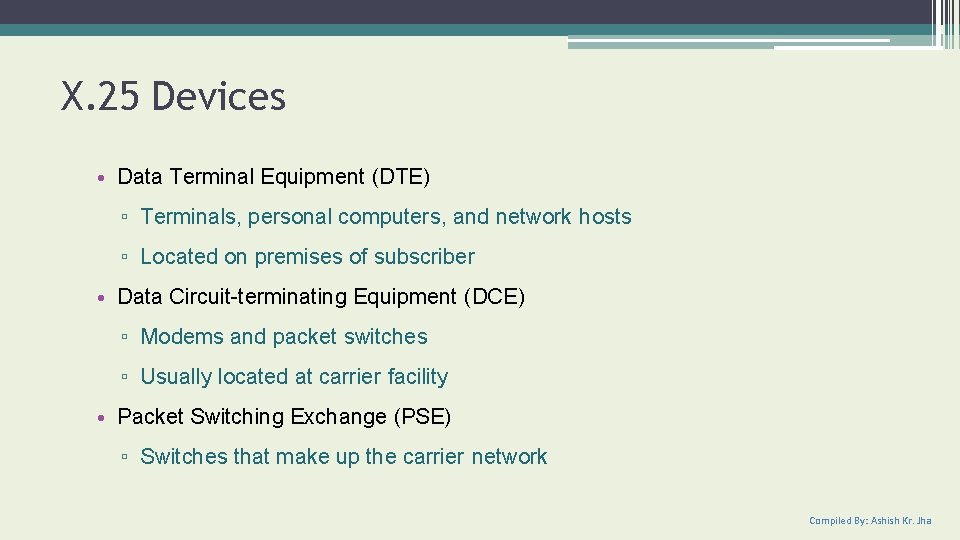 X.25 Devices

• Data Terminal Equipment (DTE)

▫ Terminals, personal computers, and network hosts

▫ Located on premises of subscriber

• Data Circuit-terminating Equipment (DCE)

▫ Modems and packet switches

▫ Usually located at carrier facility

• Packet Switching Exchange (PSE)

▫ Switches that make up the carrier network

Compiled By: Ashish Kr. Jha